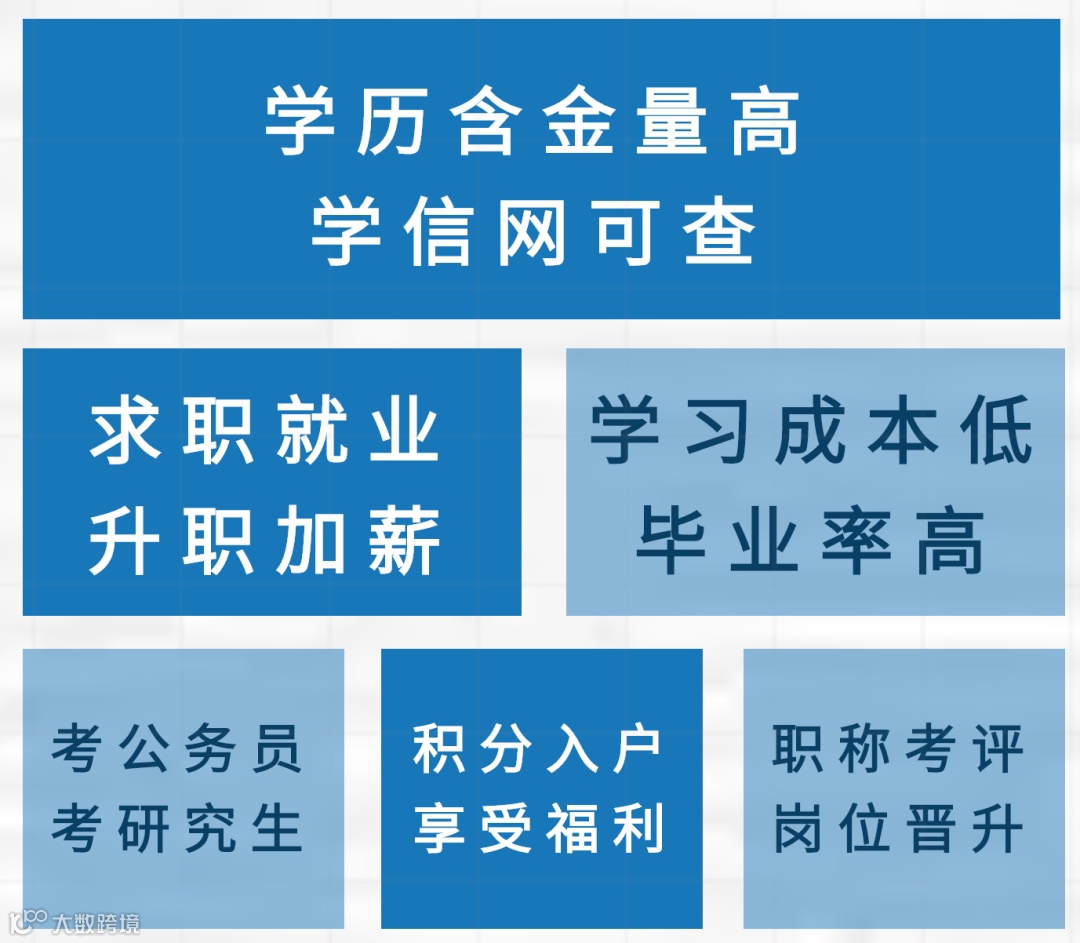 学历含金量高
学信网可查

求职就业
升职加薪

学习成本低
毕业率高

考公务员
考研究生

积分入户
享受福利

职称考评
岗位晋升

大数跨境